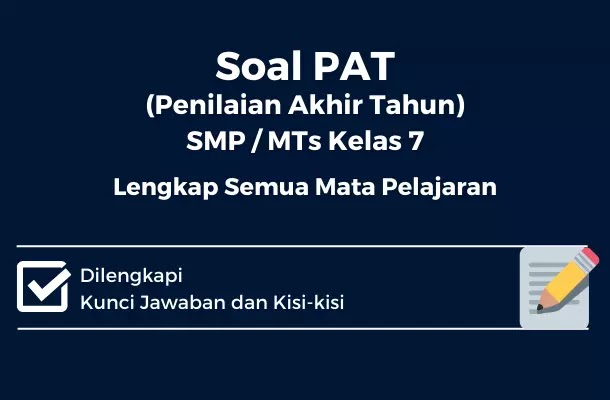 Soal PAT
(Penilaian Akhir Tahun)
SMP / MTs Kelas 7

Lengkap Semua Mata Pelajaran

Dilengkapi
Kunci Jawaban dan Kisi-kisi